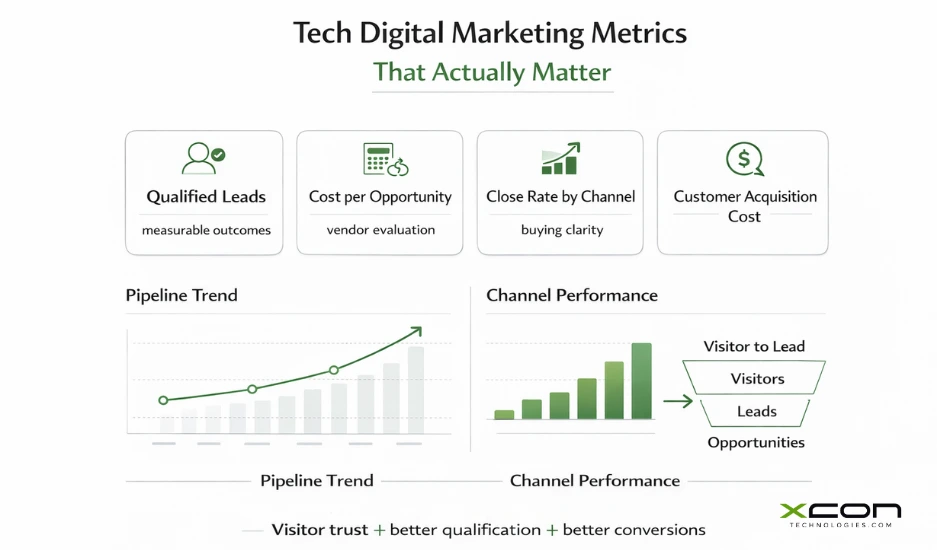 Tech Digital Marketing Metrics
That Actually Matter

Qualified Leads
measurable outcomes

Cost per Opportunity
vendor evaluation

Close Rate by Channel
buying clarity

Customer Acquisition Cost

Pipeline Trend

Channel Performance

Visitor to Lead
Visitors
Leads
Opportunities

Pipeline Trend
Channel Performance

Visitor trust + better qualification + better conversions

XCON
TECHNOLOGIES.COM